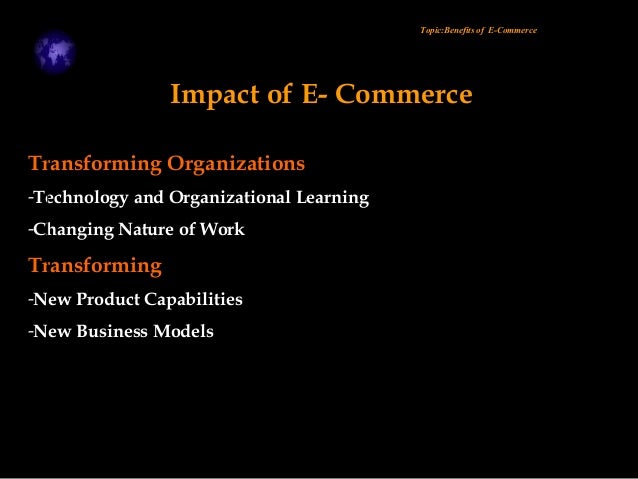 Topic:Benefits of E-Commerce

Impact of E- Commerce

Transforming Organizations

-Technology and Organizational Learning

-Changing Nature of Work

Transforming

-New Product Capabilities

-New Business Models